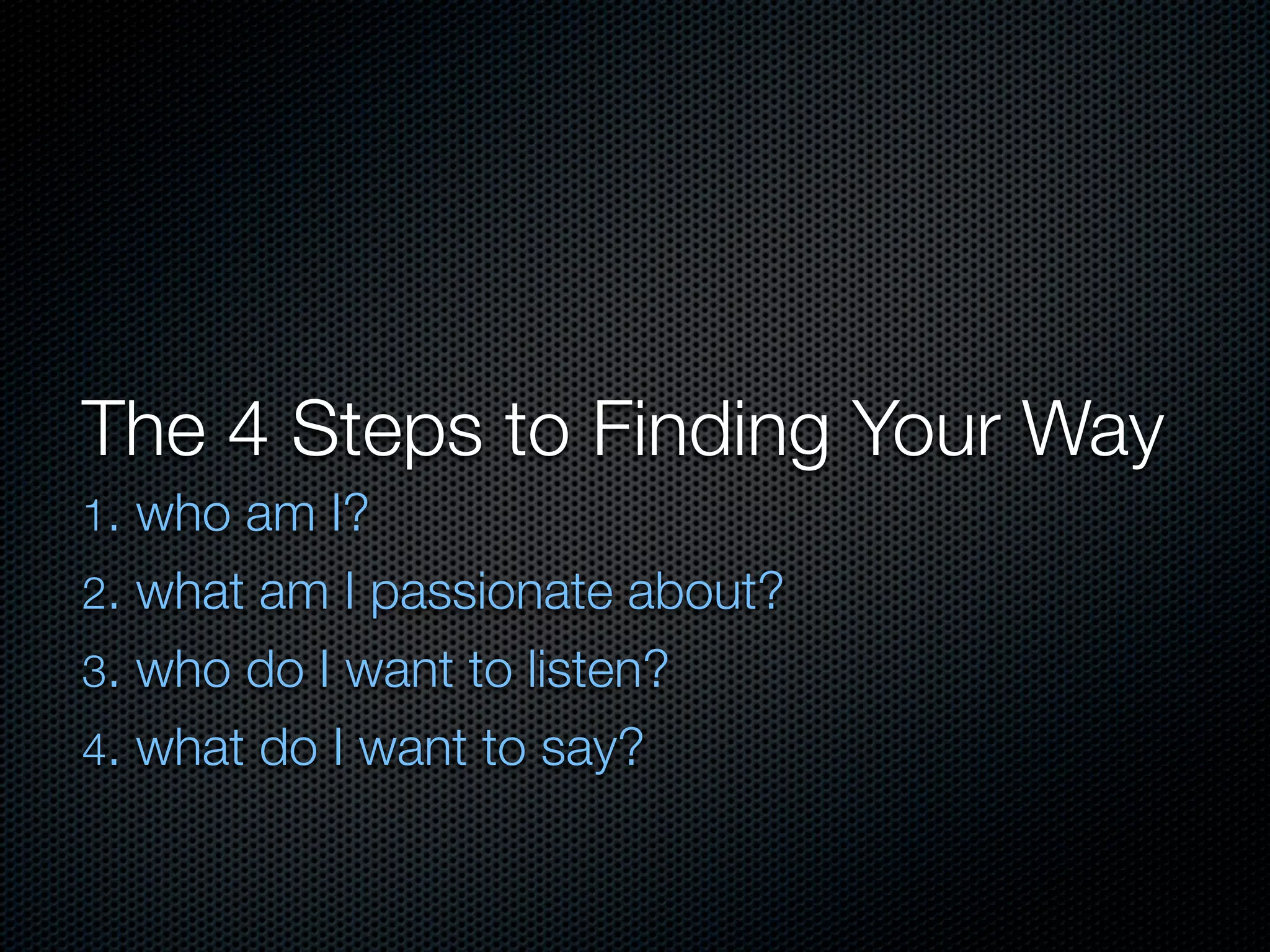 The 4 Steps to Finding Your Way

1. who am I?
2. what am I passionate about?
3. who do I want to listen?
4. what do I want to say?